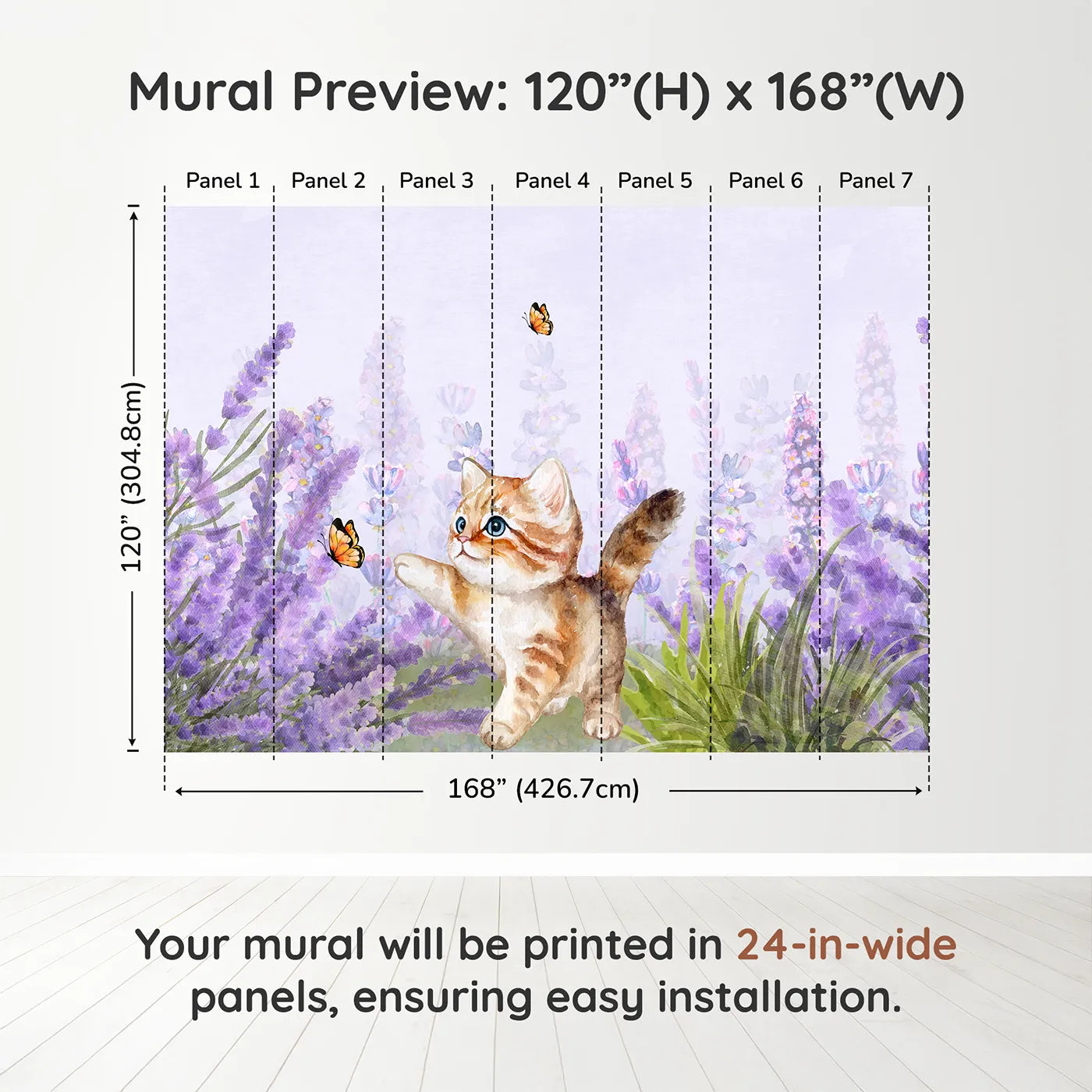 Mural Preview: 120”(H) x 168”(W)

Panel 1 Panel 2 Panel 3 Panel 4 Panel 5 Panel 6 Panel 7

120” (304.8cm)

168” (426.7cm)

Your mural will be printed in 24-in-wide panels, ensuring easy installation.